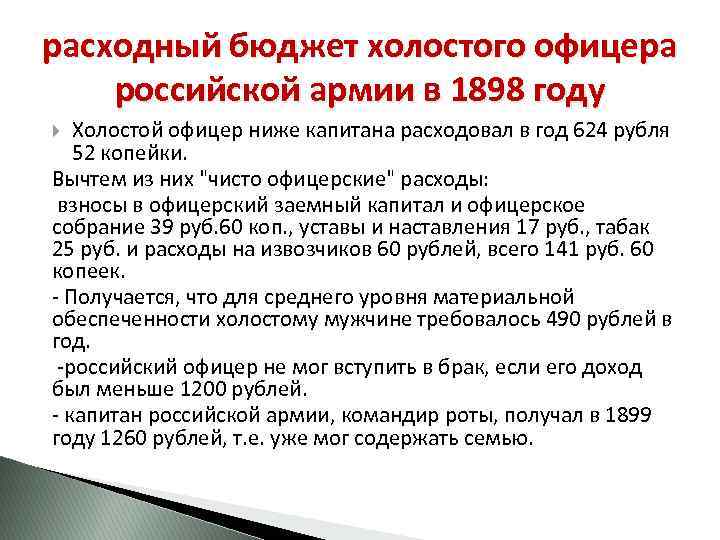 расходный бюджет холостого офицера российской армии в 1898 году

Холостой офицер ниже капитана расходовал в год 624 рубля 52 копейки.

Вычтем из них "чисто офицерские" расходы:

взносы в офицерский заемный капитал и офицерское собрание 39 руб.60 коп., уставы и наставления 17 руб., табак 25 руб. и расходы на извозчиков 60 рублей, всего 141 руб. 60 копеек.

- Получается, что для среднего уровня материальной обеспеченности холостому мужчине требовалось 490 рублей в год.

-российский офицер не мог вступить в брак, если его доход был меньше 1200 рублей.

- капитан российской армии, командир роты, получал в 1899 году 1260 рублей, т.е. уже мог содержать семью.